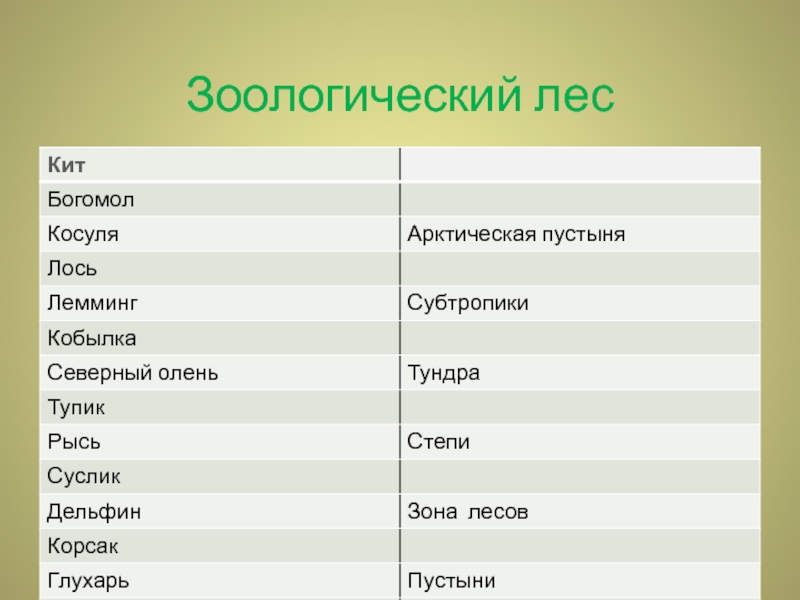 Зоологический лес

| Кит | |
|---|---|
| Богомол | |
| Косуля | Арктическая пустыня |
| Лось | |
| Лемминг | Субтропики |
| Кобылка | |
| Северный олень | Тундра |
| Тупик | |
| Рысь | Степи |
| Суслик | |
| Дельфин | Зона лесов |
| Корсак | |
| Глухарь | Пустыни |